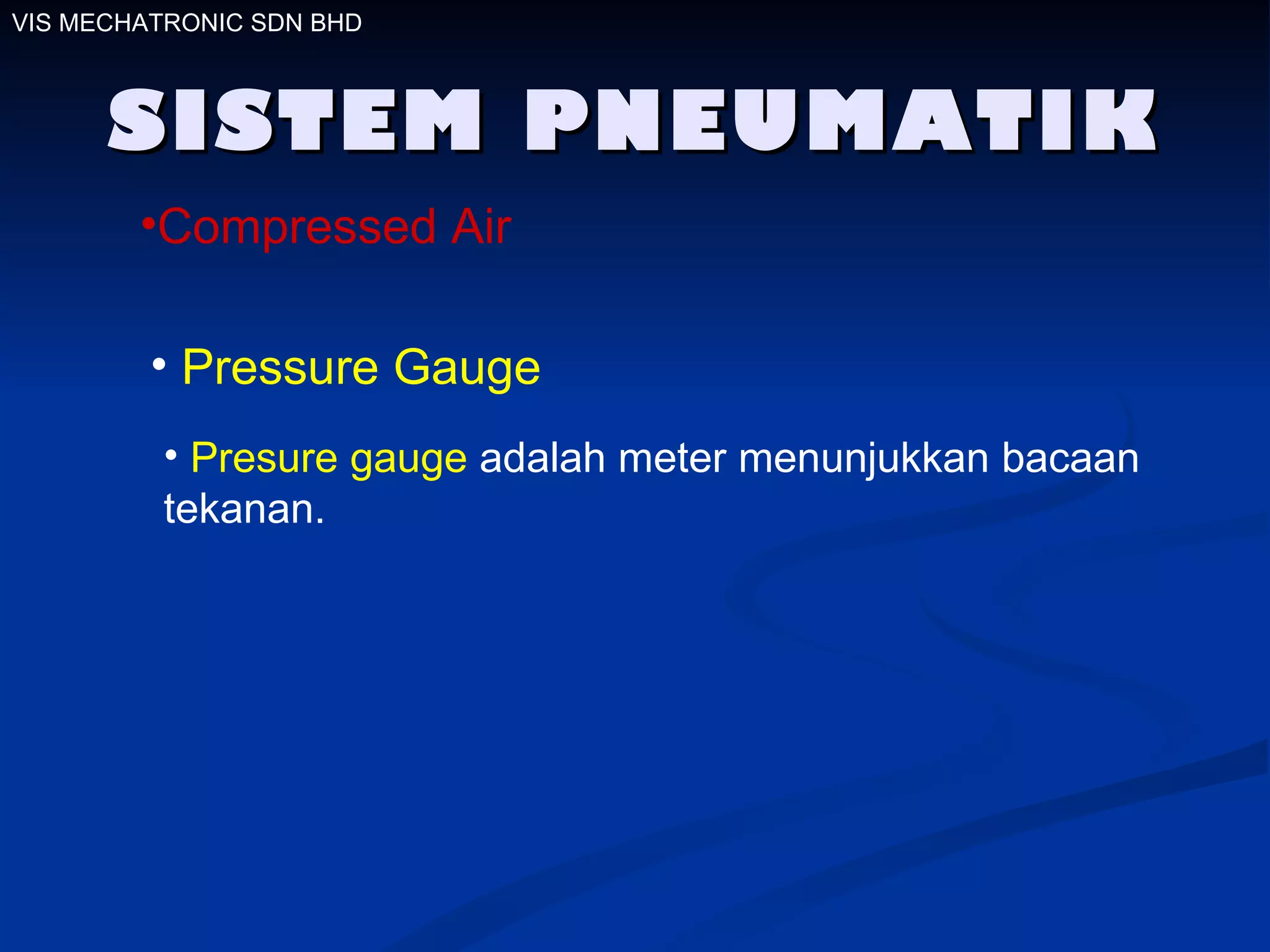 VIS MECHATRONIC SDN BHD

SISTEM PNEUMATIK

•Compressed Air

• Pressure Gauge

• Presure gauge adalah meter menunjukkan bacaan tekanan.